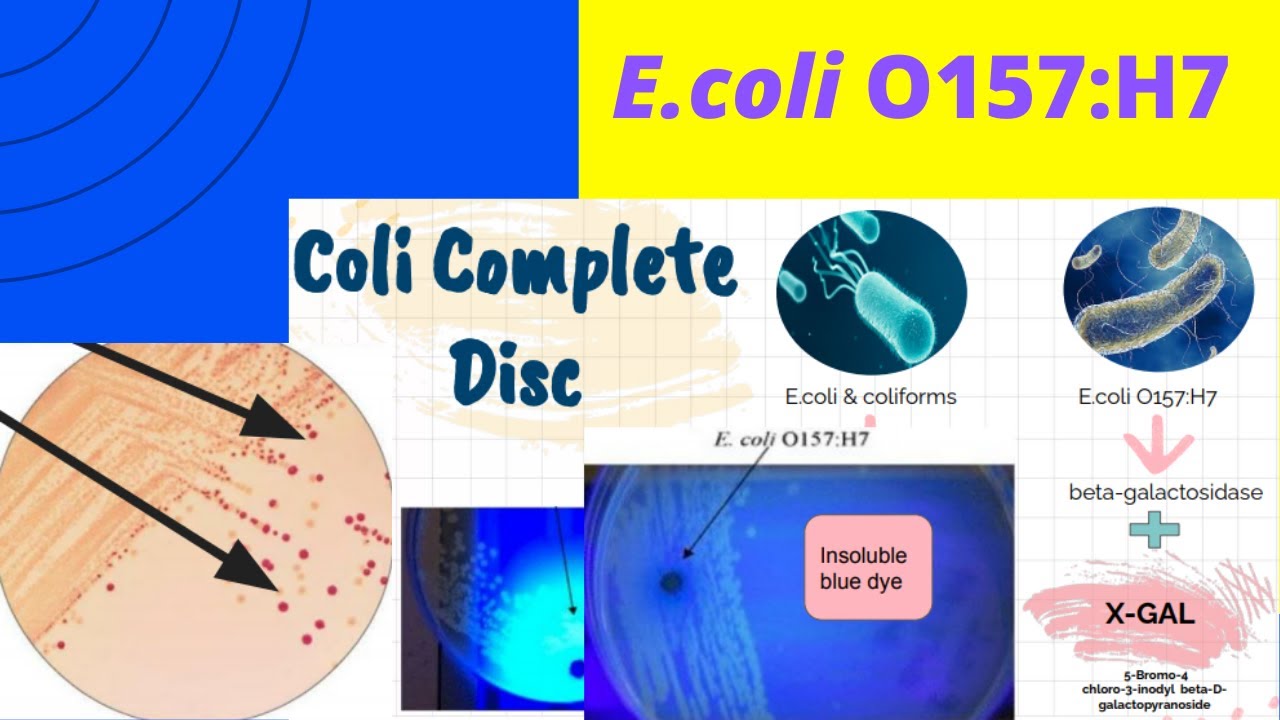 E.coli O157:H7

Coli Complete Disc

E.coli & coliforms

E.coli O157:H7

E. coli O157:H7

Insoluble blue dye

beta-galactosidase

X-GAL

5-Bromo-4 chloro-3-inodyl beta-D-galactopyranoside